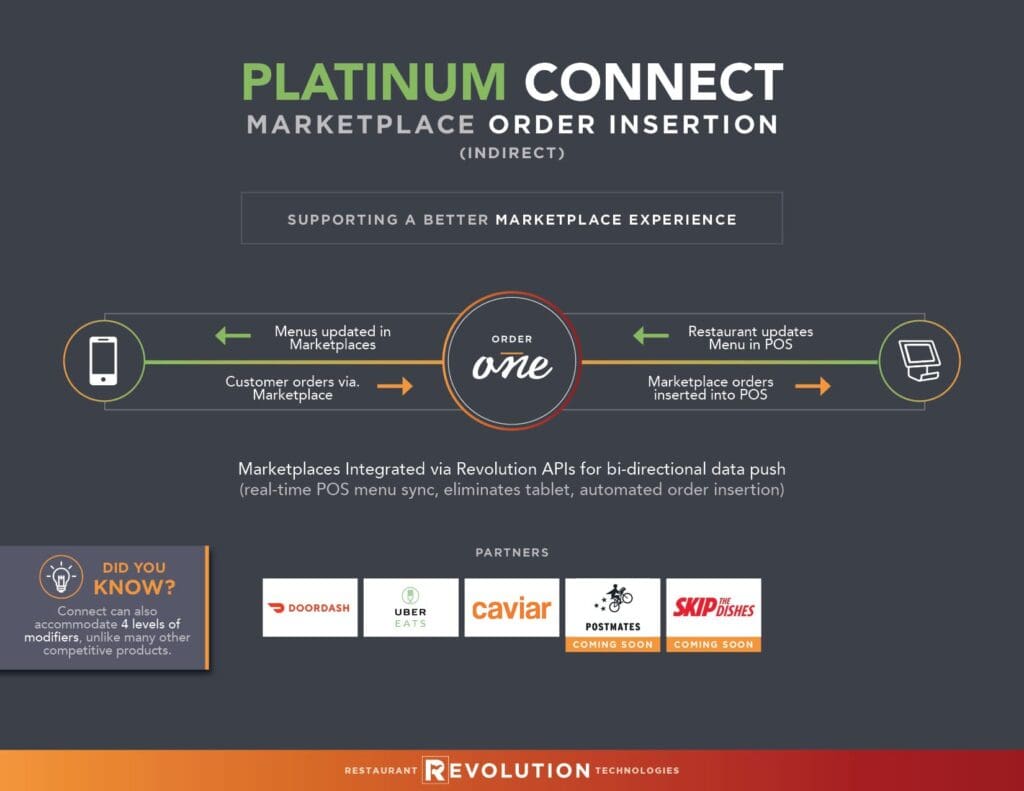 PLATINUM CONNECT
MARKETPLACE ORDER INSERTION
(INDIRECT)

SUPPORTING A BETTER MARKETPLACE EXPERIENCE

Menus updated in Marketplaces

Customer orders via. Marketplace

ORDER
one

Restaurant updates Menu in POS

Marketplace orders inserted into POS

Marketplaces Integrated via Revolution APIs for bi-directional data push
(real-time POS menu sync, eliminates tablet, automated order insertion)

DID YOU KNOW?
Connect can also accommodate 4 levels of modifiers, unlike many other competitive products.

PARTNERS

DOORDASH

UBER EATS

caviar

POSTMATES
COMING SOON

SKIP THE DISHES
COMING SOON

RESTAURANT REVOLUTION TECHNOLOGIES